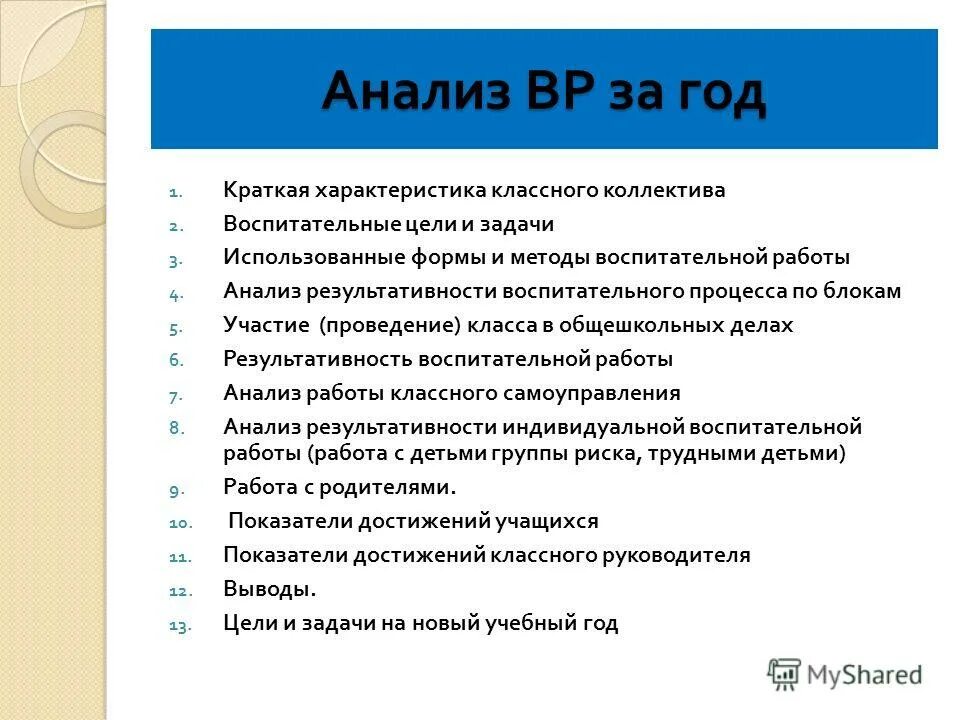 Анализ ВР за год

1. Краткая характеристика классного коллектива
2. Воспитательные цели и задачи
3. Использованные формы и методы воспитательной работы
4. Анализ результативности воспитательного процесса по блокам
5. Участие (проведение) класса в общешкольных делах
6. Результативность воспитательной работы
7. Анализ работы классного самоуправления
8. Анализ результативности индивидуальной воспитательной работы (работа с детьми группы риска, трудными детьми)
9. Работа с родителями.
10. Показатели достижений учащихся
11. Показатели достижений классного руководителя
12. Выводы.
13. Цели и задачи на новый учебный год

MyShared